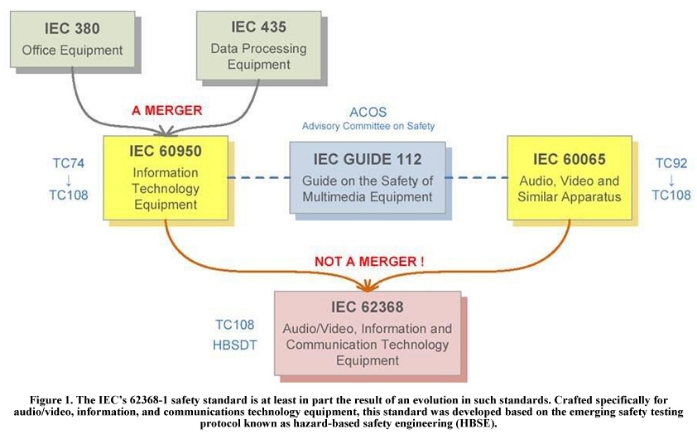 IEC 380
Office Equipment

IEC 435
Data Processing Equipment

A MERGER

ACOS
Advisory Committee on Safety

TC74
↓
TC108

IEC 60950
Information Technology Equipment

IEC GUIDE 112
Guide on the Safety of Multimedia Equipment

IEC 60065
Audio, Video and Similar Apparatus

TC92
↓
TC108

NOT A MERGER !

TC108
HBSDT

IEC 62368
Audio/Video, Information and Communication Technology Equipment

Figure 1. The IEC's 62368-1 safety standard is at least in part the result of an evolution in such standards. Crafted specifically for audio/video, information, and communications technology equipment, this standard was developed based on the emerging safety testing protocol known as hazard-based safety engineering (HBSE).